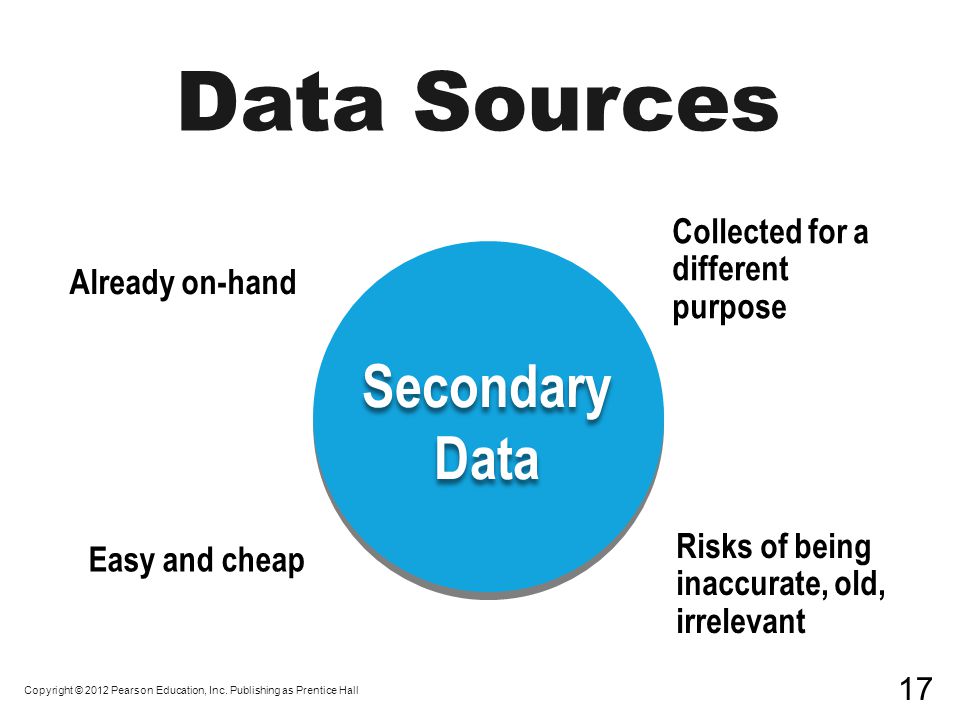 Data Sources

Already on-hand

Collected for a different purpose

Secondary Data

Easy and cheap

Risks of being inaccurate, old, irrelevant

Copyright © 2012 Pearson Education, Inc. Publishing as Prentice Hall

17